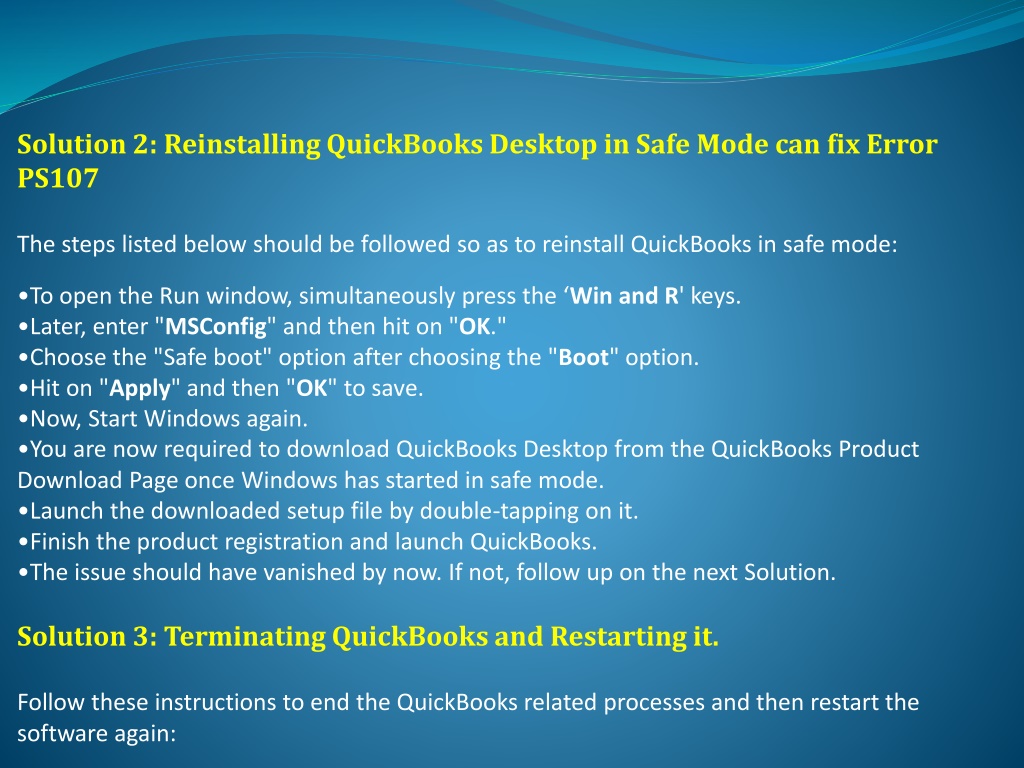 Solution 2: Reinstalling QuickBooks Desktop in Safe Mode can fix Error PS107

The steps listed below should be followed so as to reinstall QuickBooks in safe mode:

•To open the Run window, simultaneously press the ‘Win and R' keys.
•Later, enter "MSConfig" and then hit on "OK."
•Choose the "Safe boot" option after choosing the "Boot" option.
•Hit on "Apply" and then "OK" to save.
•Now, Start Windows again.
•You are now required to download QuickBooks Desktop from the QuickBooks Product Download Page once Windows has started in safe mode.
•Launch the downloaded setup file by double-tapping on it.
•Finish the product registration and launch QuickBooks.
•The issue should have vanished by now. If not, follow up on the next Solution.

Solution 3: Terminating QuickBooks and Restarting it.

Follow these instructions to end the QuickBooks related processes and then restart the software again: